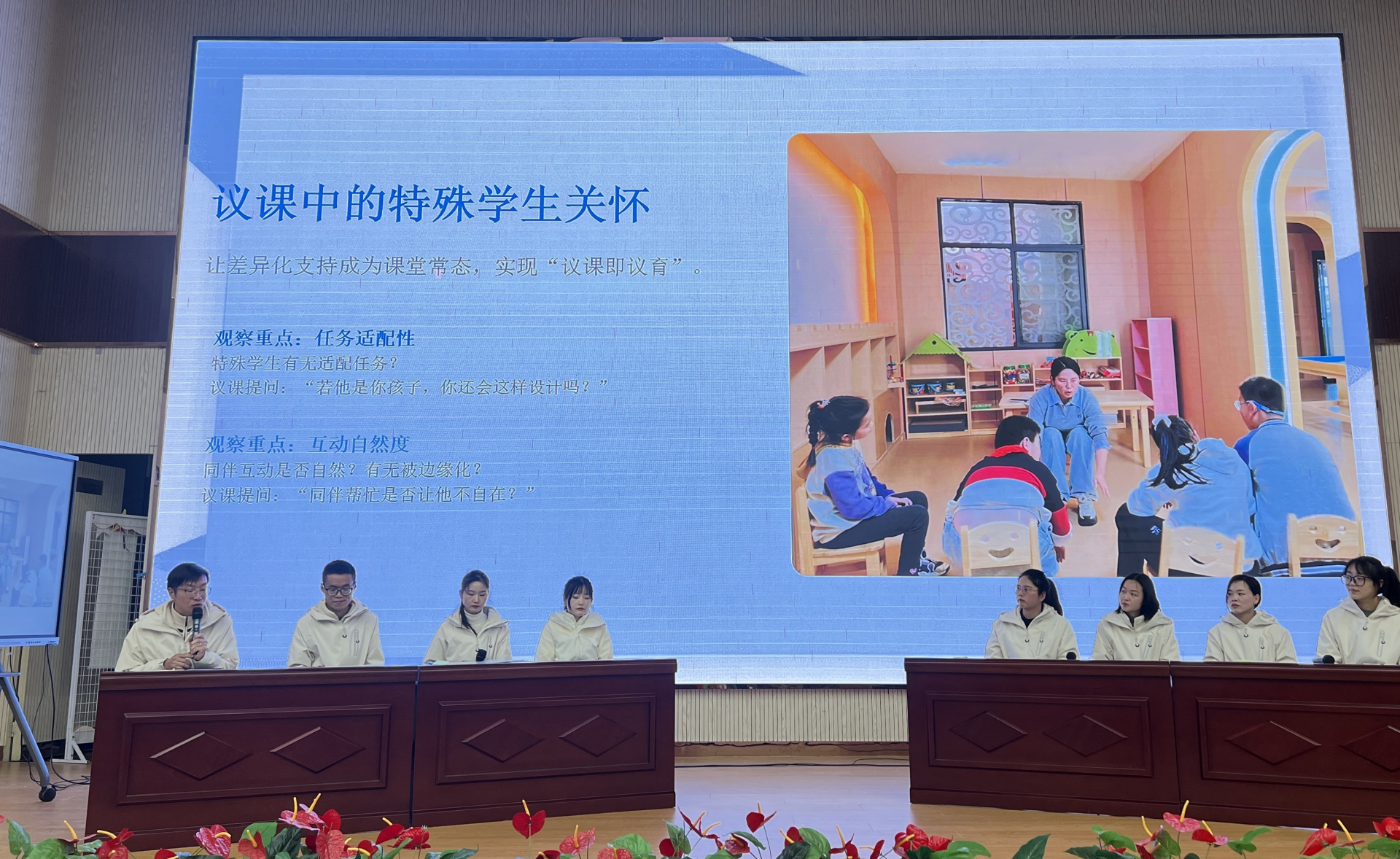 议课中的特殊学生关怀

让差异化支持成为课堂常态，实现“议课即议育”。

观察重点：任务适配性
特殊学生有无适配任务？
议课提问：“若他是你孩子，你还会这样设计吗？”

观察重点：互动自然度
同伴互动是否自然？有无被边缘化？
议课提问：“同伴帮忙是否让他不自在？”